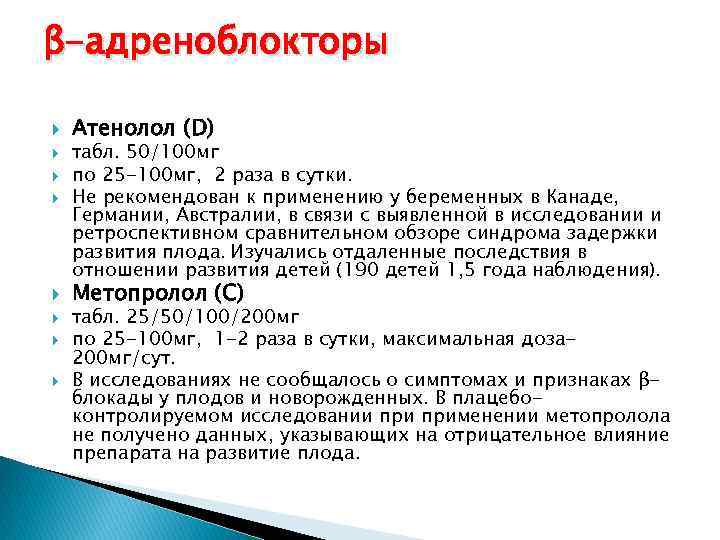 β-адреноблокторы

Атенолол (D)

табл. 50/100мг

по 25-100мг, 2 раза в сутки.

Не рекомендован к применению у беременных в Канаде, Германии, Австралии, в связи с выявленной в исследовании и ретроспективном сравнительном обзоре синдрома задержки развития плода. Изучались отдаленные последствия в отношении развития детей (190 детей 1,5 года наблюдения).

Метопролол (С)

табл. 25/50/100/200мг

по 25-100мг, 1-2 раза в сутки, максимальная доза-200мг/сут.

В исследованиях не сообщалось о симптомах и признаках β-блокады у плодов и новорожденных. В плацебо-контролируемом исследовании при применении метопролола не получено данных, указывающих на отрицательное влияние препарата на развитие плода.